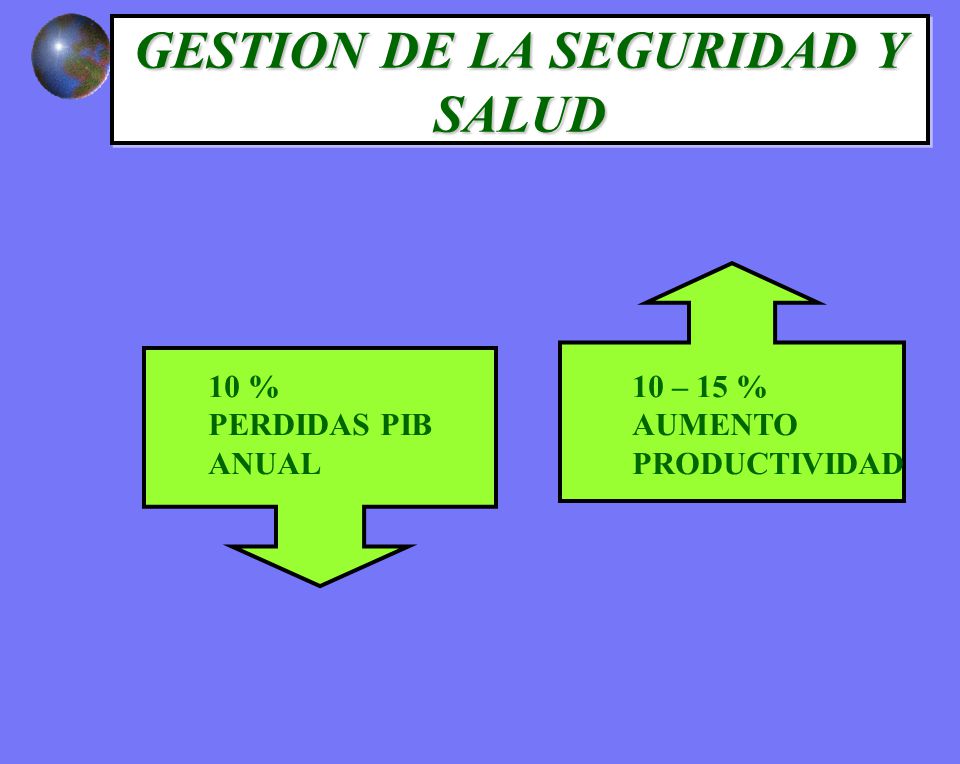 GESTION DE LA SEGURIDAD Y SALUD

10 %
PERDIDAS PIB
ANUAL

10 – 15 %
AUMENTO
PRODUCTIVIDAD